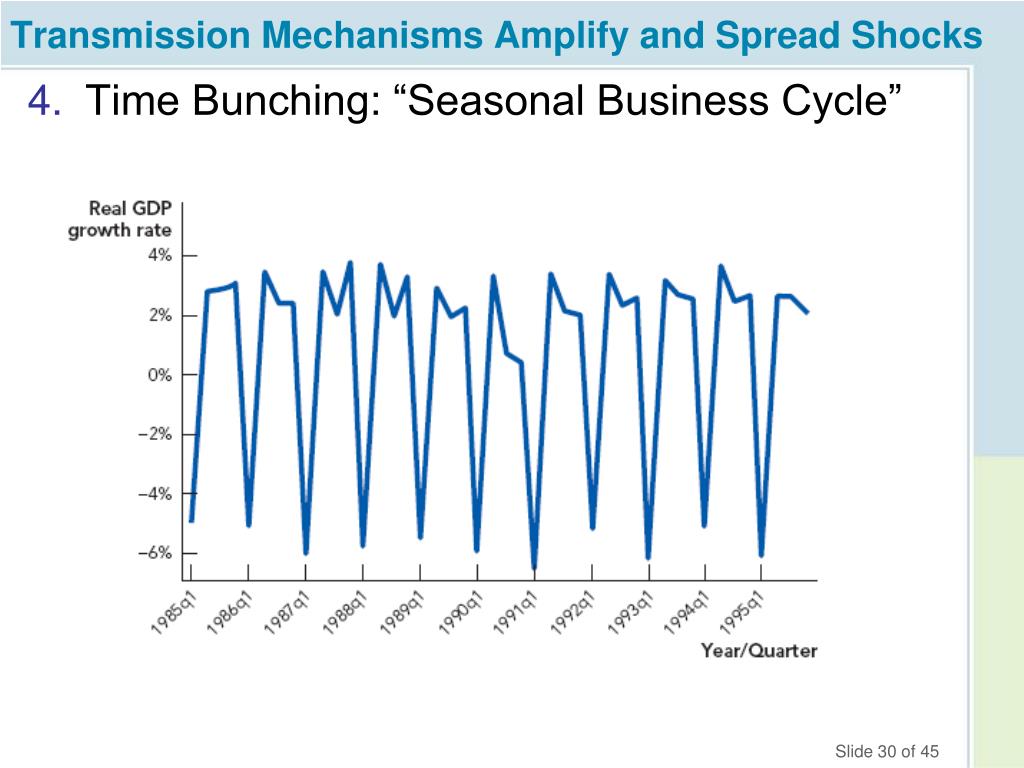 Transmission Mechanisms Amplify and Spread Shocks

4. Time Bunching: “Seasonal Business Cycle”

Real GDP growth rate

4%

2%

0%

−2%

−4%

−6%

1985q1 1986q1 1987q1 1988q1 1989q1 1990q1 1991q1 1992q1 1993q1 1994q1 1995q1

Year/Quarter

Slide 30 of 45